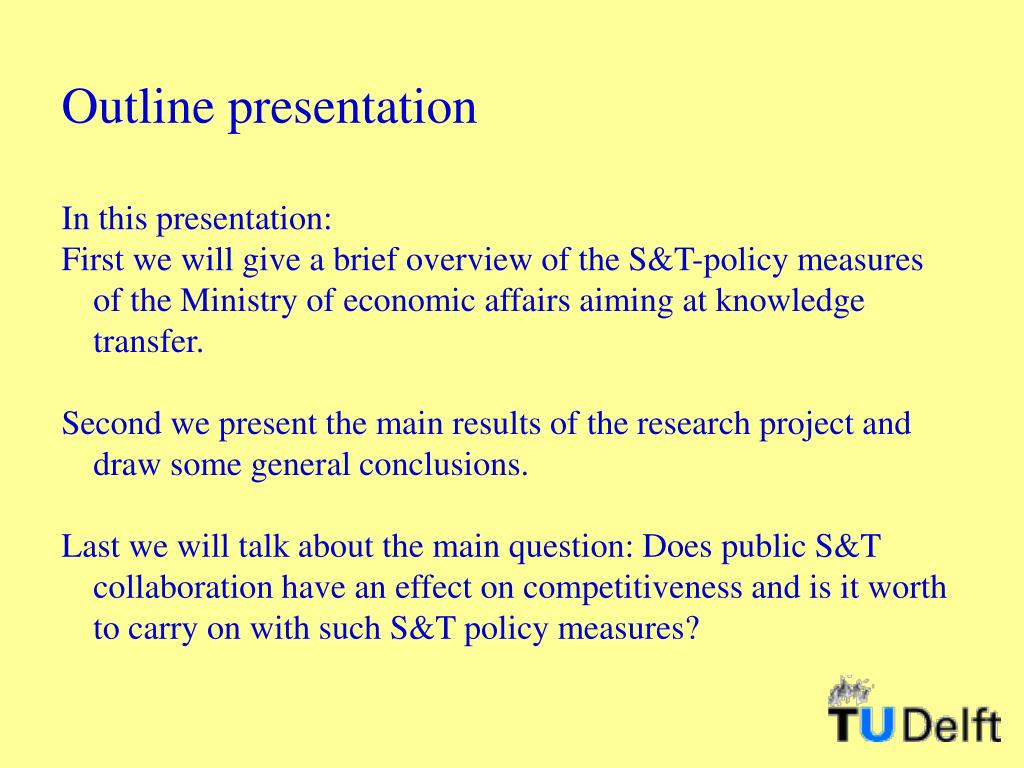 Outline presentation

In this presentation:
First we will give a brief overview of the S&T-policy measures of the Ministry of economic affairs aiming at knowledge transfer.

Second we present the main results of the research project and draw some general conclusions.

Last we will talk about the main question: Does public S&T collaboration have an effect on competitiveness and is it worth to carry on with such S&T policy measures?

TU Delft